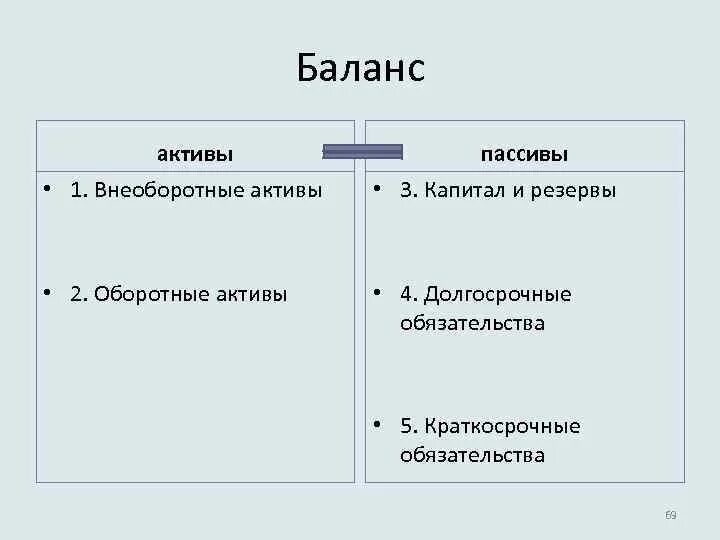 Баланс

активы

• 1. Внеоборотные активы

• 2. Оборотные активы

пассивы

• 3. Капитал и резервы

• 4. Долгосрочные обязательства

• 5. Краткосрочные обязательства

69